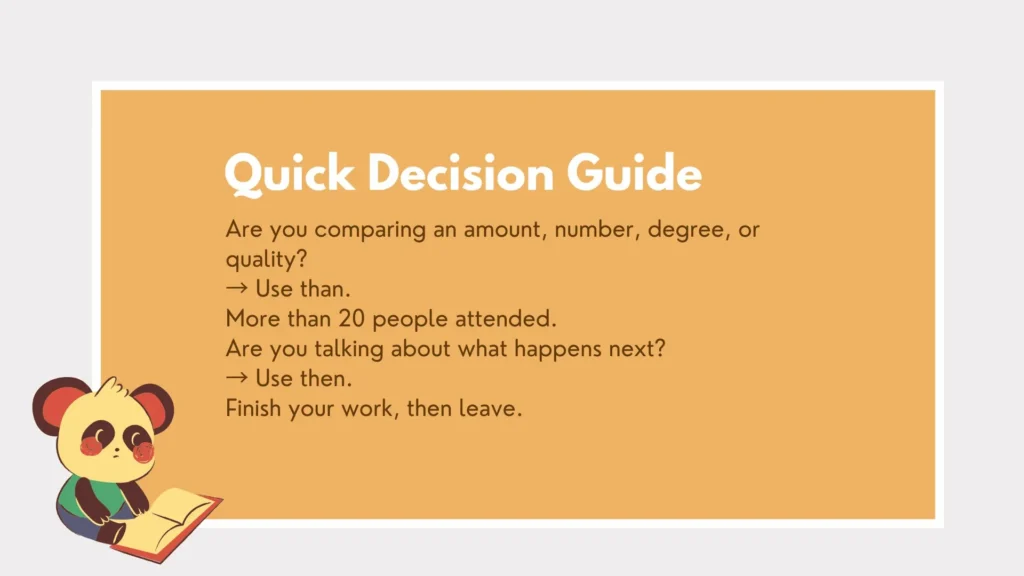 Quick Decision Guide

Are you comparing an amount, number, degree, or quality?
→ Use than.
More than 20 people attended.
Are you talking about what happens next?
→ Use then.
Finish your work, then leave.